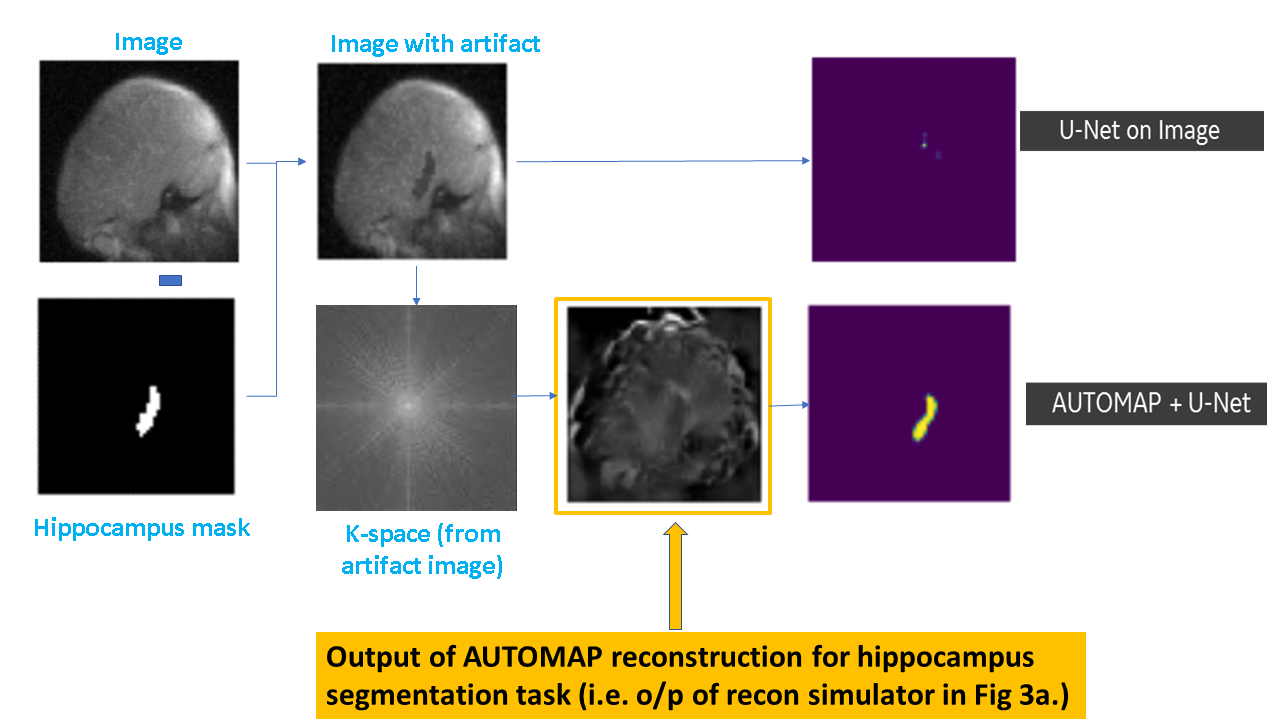 Image

Image with artifact

U-Net on Image

Hippocampus mask

K-space (from artifact image)

AUTOMAP + U-Net

Output of AUTOMAP reconstruction for hippocampus segmentation task (i.e. o/p of recon simulator in Fig 3a.)